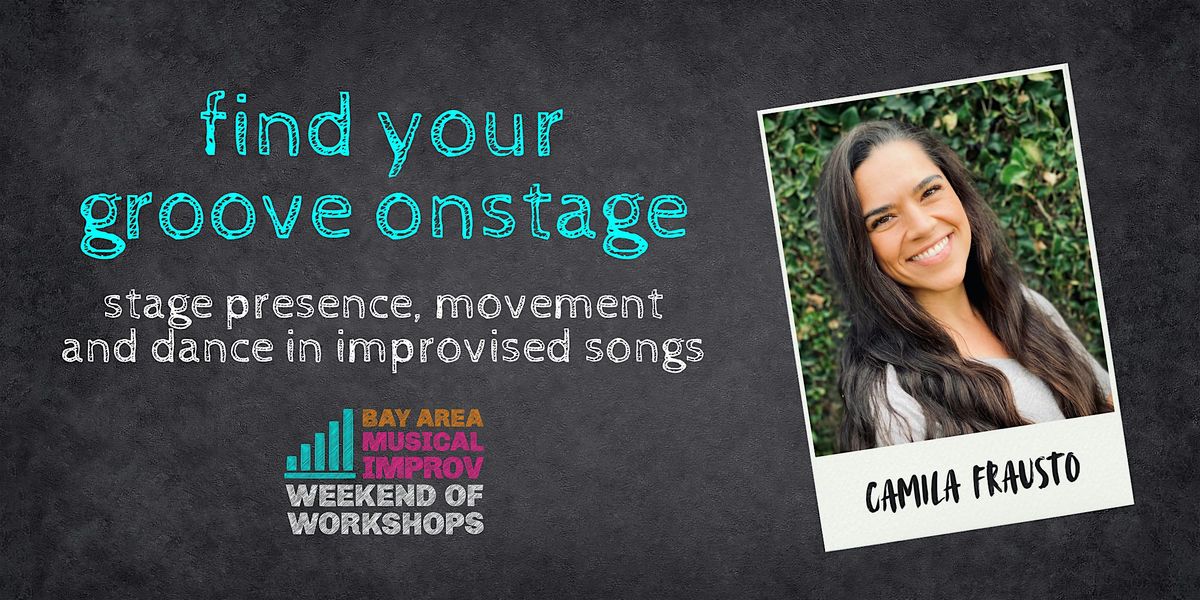 find your groove onstage

stage presence, movement and dance in improvised songs

BAY AREA
MUSICAL
IMPROV
WEEKEND OF
WORKSHOPS

CAMILA FRAUSTO